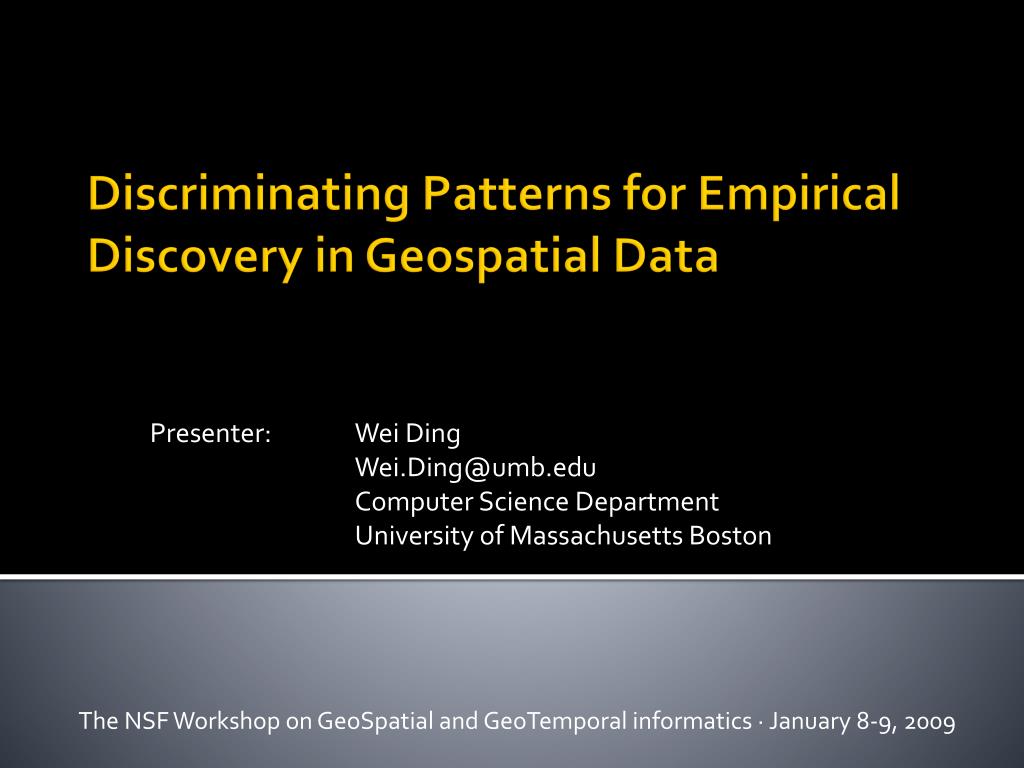 Discriminating Patterns for Empirical Discovery in Geospatial Data

Presenter: Wei Ding
Wei.Ding@umb.edu
Computer Science Department
University of Massachusetts Boston

The NSF Workshop on GeoSpatial and GeoTemporal informatics · January 8-9, 2009